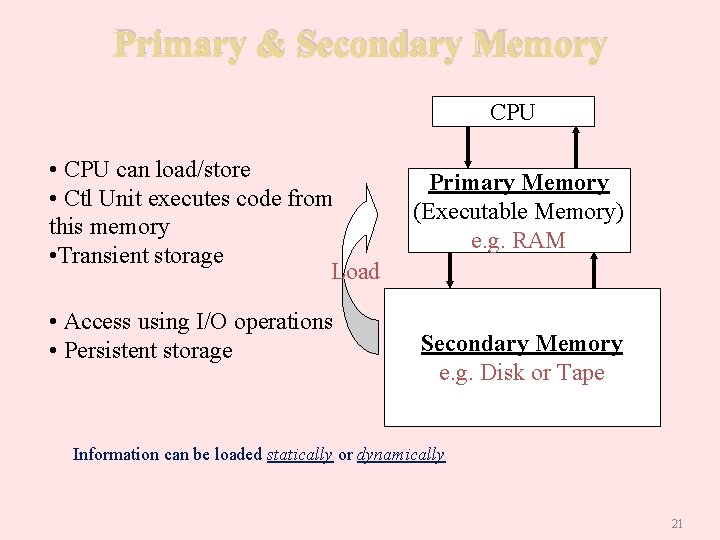 Primary & Secondary Memory

• CPU can load/store
• Ctl Unit executes code from this memory
•Transient storage

• Access using I/O operations
• Persistent storage

CPU

Primary Memory
(Executable Memory)
e.g. RAM

Load

Secondary Memory
e.g. Disk or Tape

Information can be loaded statically or dynamically

21